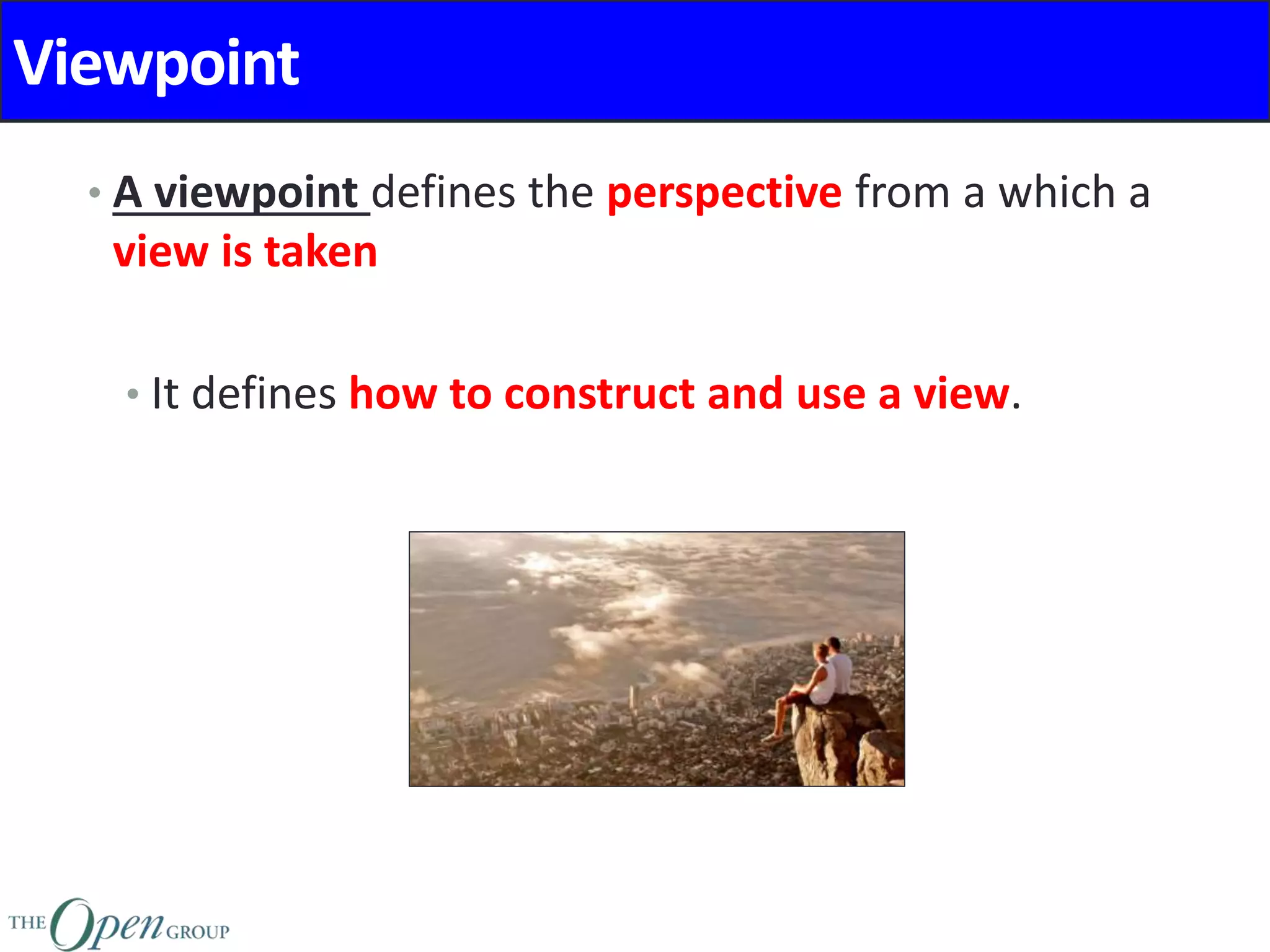 Viewpoint

• A viewpoint defines the perspective from a which a view is taken

• It defines how to construct and use a view.

THE Open GROUP